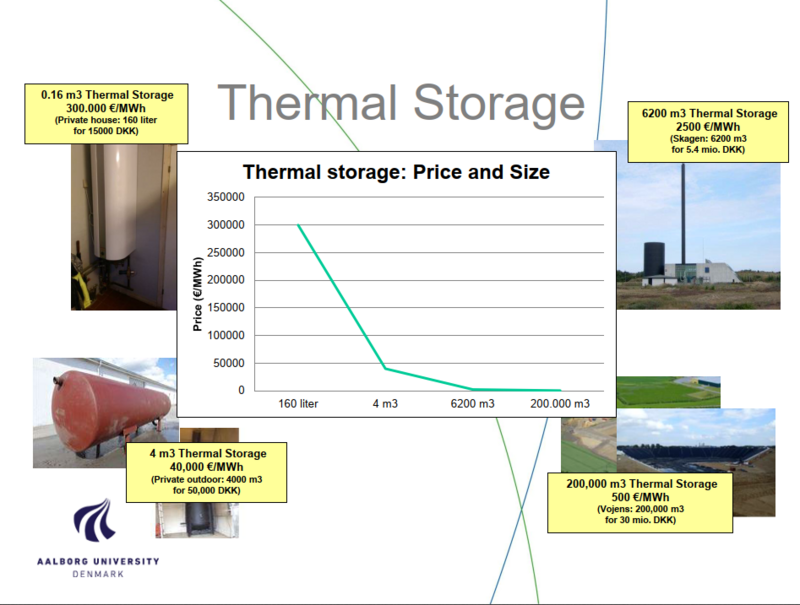 Thermal Storage

0.16 m3 Thermal Storage
300.000 €/MWh
(Private house: 160 liter for 15000 DKK)

6200 m3 Thermal Storage
2500 €/MWh
(Skagen: 6200 m3 for 5.4 mio. DKK)

Thermal storage: Price and Size

Price (€/MWh)
350000
300000
250000
200000
150000
100000
50000
0
160 liter
4 m3
6200 m3
200.000 m3

4 m3 Thermal Storage
40,000 €/MWh
(Private outdoor: 4000 m3 for 50,000 DKK)

200,000 m3 Thermal Storage
500 €/MWh
(Vojens: 200,000 m3 for 30 mio. DKK)

AALBORG UNIVERSITY
DENMARK